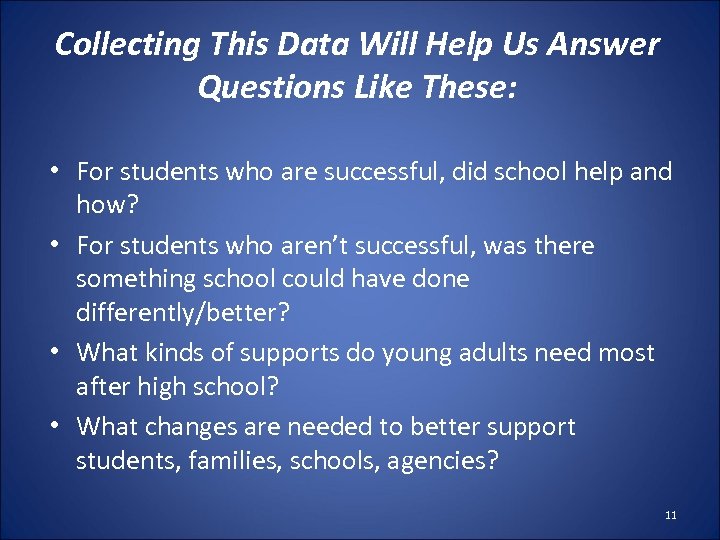 Collecting This Data Will Help Us Answer Questions Like These:

• For students who are successful, did school help and how?
• For students who aren't successful, was there something school could have done differently/better?
• What kinds of supports do young adults need most after high school?
• What changes are needed to better support students, families, schools, agencies?

11